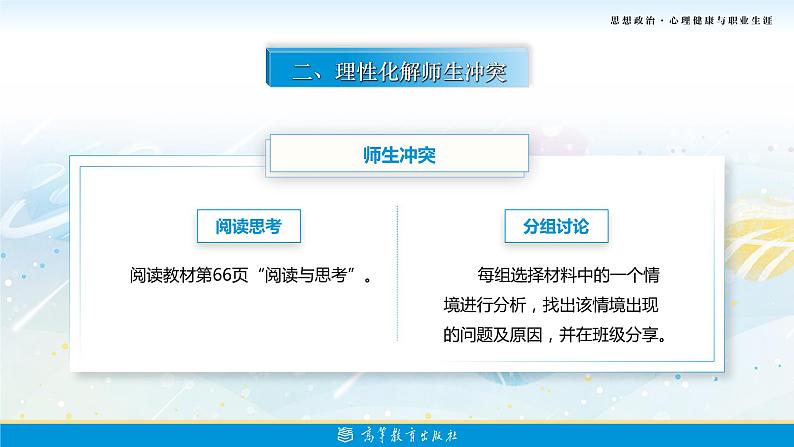 思想政治·心理健康与职业生涯

二、理性化解师生冲突

师生冲突

阅读思考

阅读教材第66页“阅读与思考”。

分组讨论

每组选择材料中的一个情境进行分析，找出该情境出现的问题及原因，并在班级分享。

高等教育出版社